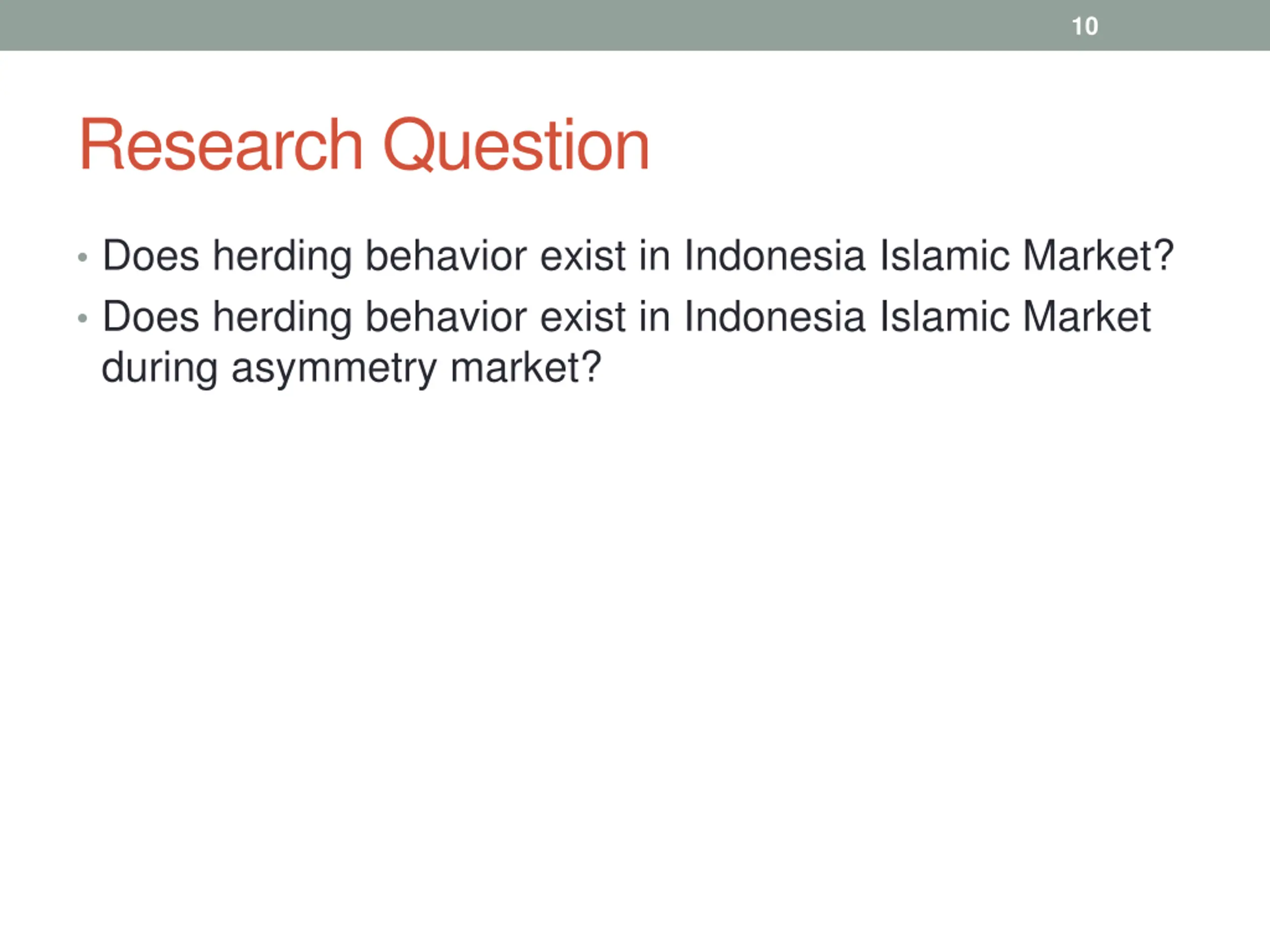 10

Research Question

• Does herding behavior exist in Indonesia Islamic Market?
• Does herding behavior exist in Indonesia Islamic Market during asymmetry market?